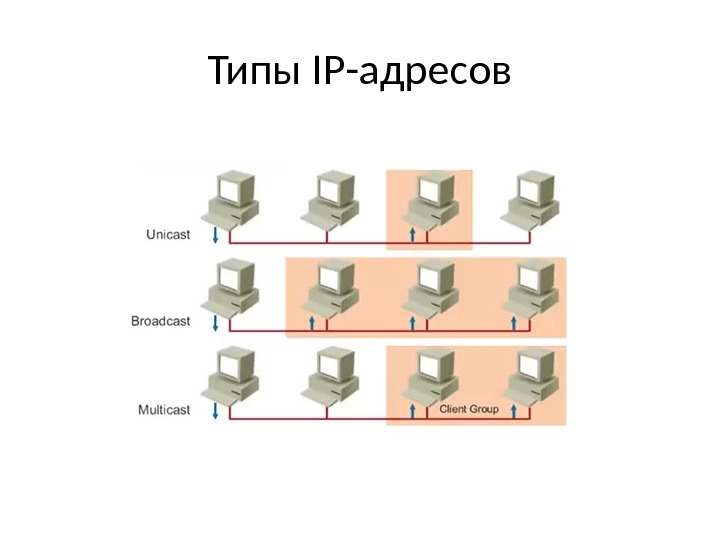 Типы IP-адресов

Unicast

Broadcast

Multicast

Client Group